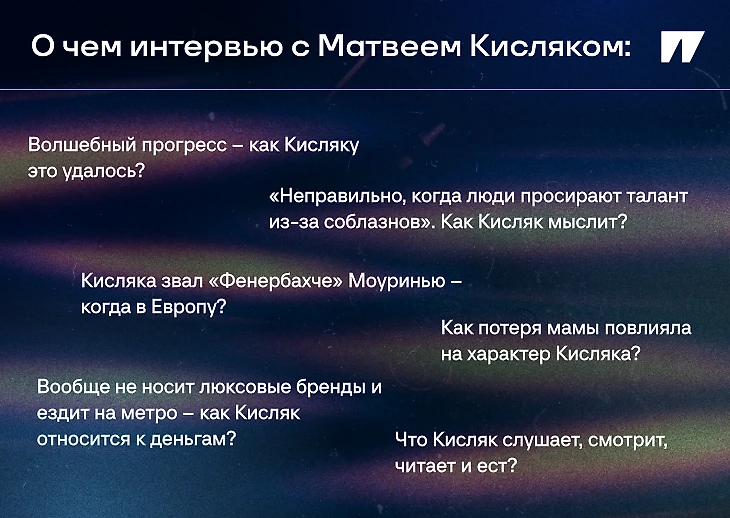 О чем интервью с Матвеем Кисляком:

Волшебный прогресс – как Кисляку это удалось?

«Неправильно, когда люди просирают талант из-за соблазнов». Как Кисляк мыслит?

Кисляка звал «Фенербахче» Моуринью – когда в Европу?

Как потеря мамы повлияла на характер Кисляка?

Вообще не носит люксовые бренды и ездит на метро – как Кисляк относится к деньгам?

Что Кисляк слушает, смотрит, читает и ест?